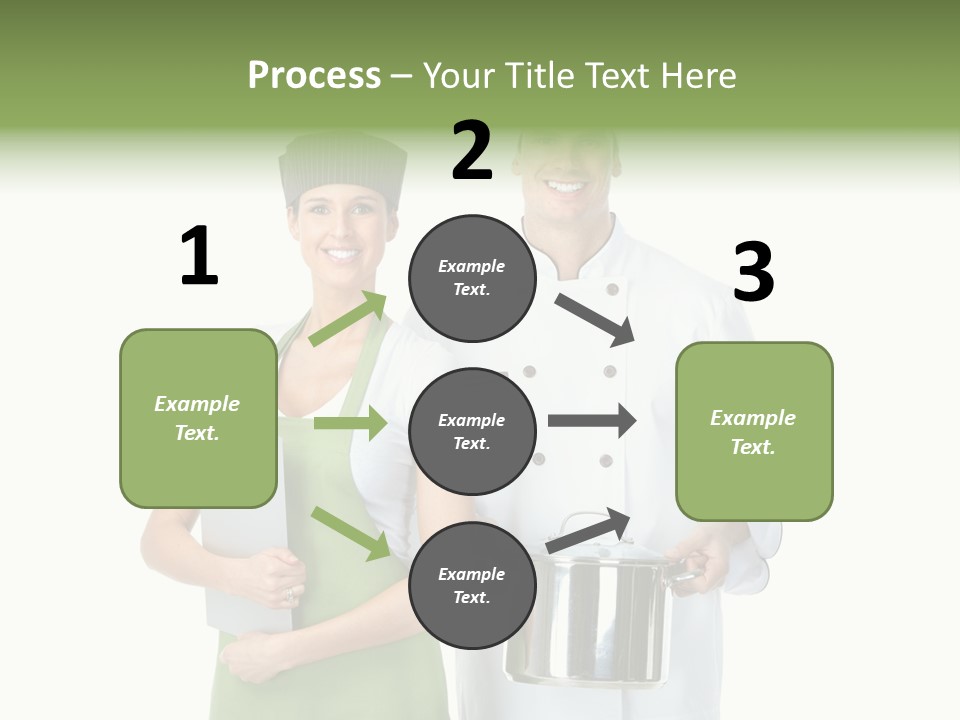 Process – Your Title Text Here

1

Example Text.

2

Example Text.

Example Text.

Example Text.

3

Example Text.